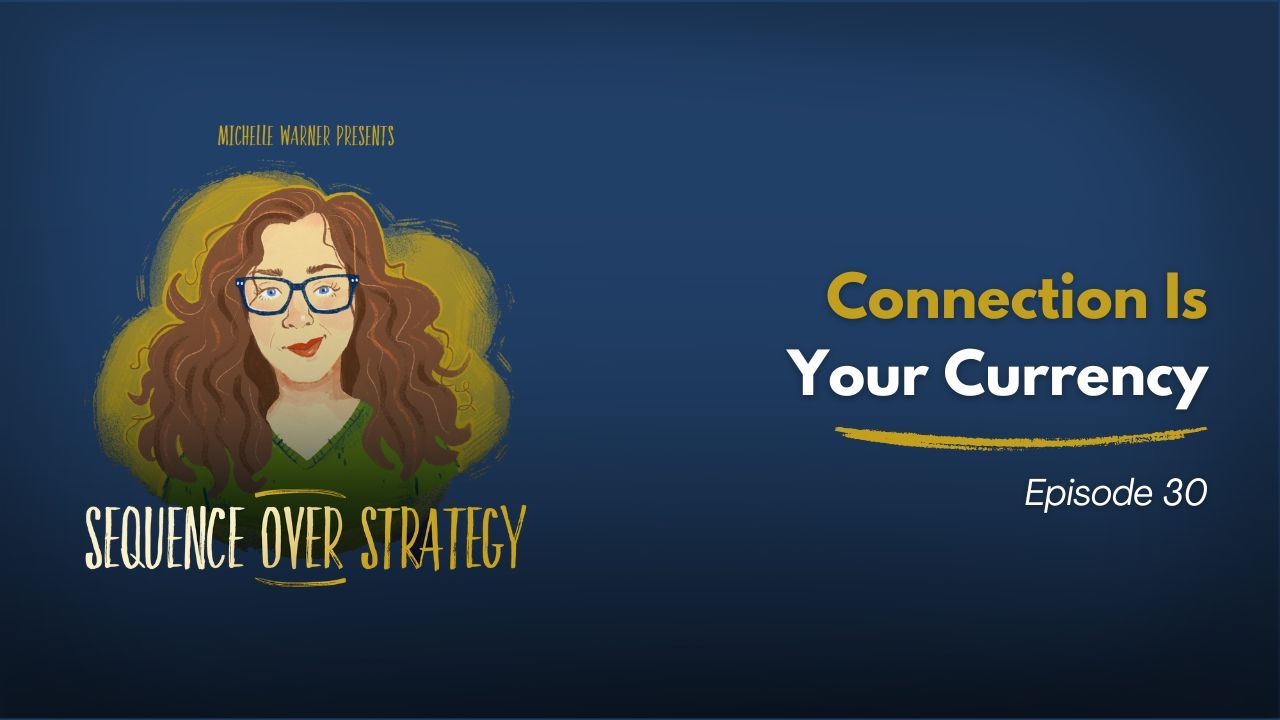 MICHELLE WARNER PRESENTS

SEQUENCE OVER STRATEGY

Connection Is Your Currency

Episode 30